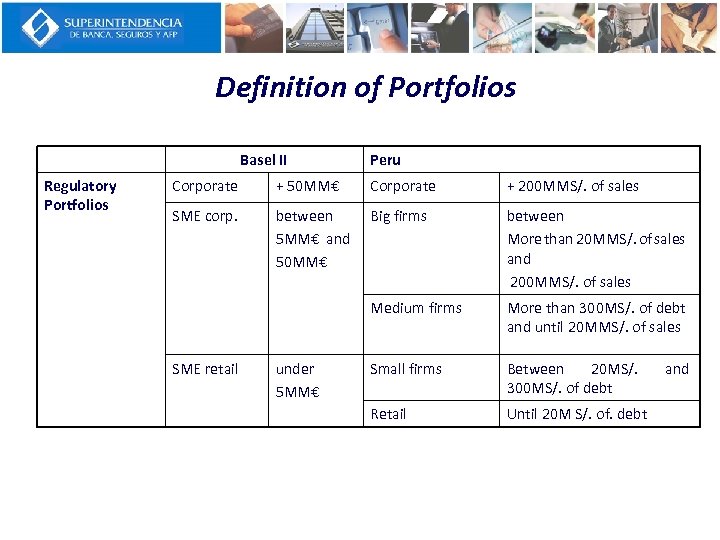 SUPERINTENDENCIA DE BANCA, SEGUROS Y AFP

Definition of Portfolios

| | Basel II | | Peru | |
|---|---|---|---|---|
| Regulatory Portfolios | Corporate | + 50MM€ | Corporate | + 200MMS/. of sales |
| | SME corp. | between 5MM€ and 50MM€ | Big firms | between More than 20MMS/. of sales and 200MMS/. of sales |
| | | | Medium firms | More than 300MS/. of debt and until 20MMS/. of sales |
| | SME retail | under 5MM€ | Small firms | Between 20MS/. and 300MS/. of debt |
| | | | Retail | Until 20M S/. of. debt |